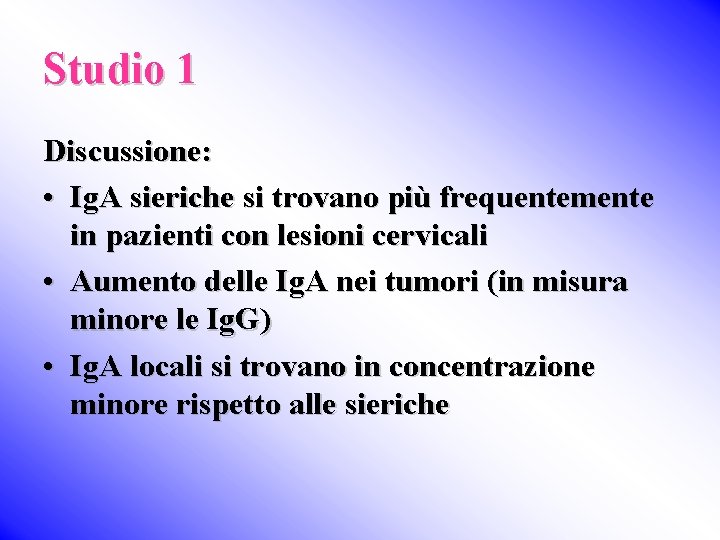 Studio 1

Discussione:

• IgA sieriche si trovano più frequentemente in pazienti con lesioni cervicali

• Aumento delle IgA nei tumori (in misura minore le IgG)

• IgA locali si trovano in concentrazione minore rispetto alle sieriche